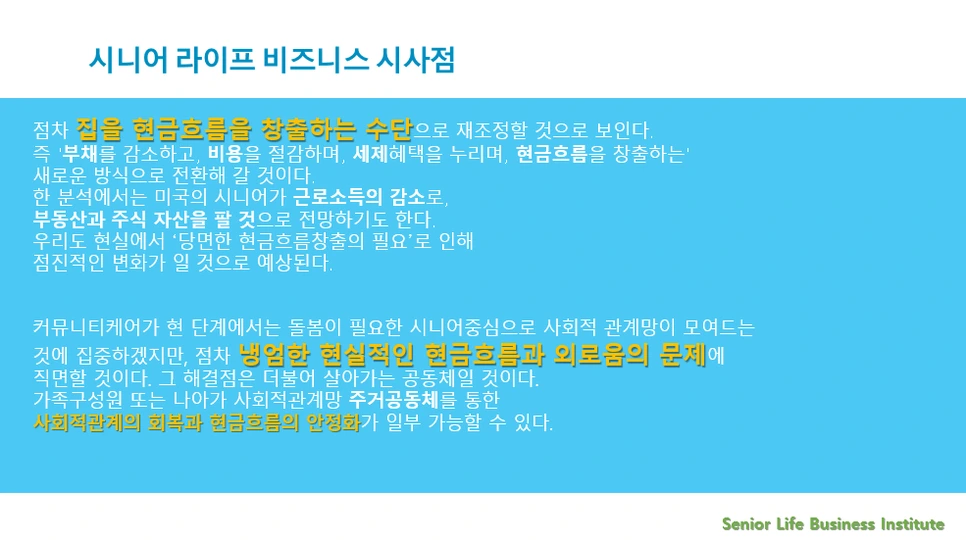 시니어 라이프 비즈니스 시사점

점차 집을 현금흐름을 창출하는 수단으로 재조정할 것으로 보인다.
즉 '부채를 감소하고, 비용을 절감하며, 세제혜택을 누리며, 현금흐름을 창출하는'
새로운 방식으로 전환해 갈 것이다.
한 분석에서는 미국의 시니어가 근로소득의 감소로,
부동산과 주식 자산을 팔 것으로 전망하기도 한다.
우리도 현실에서 '당면한 현금흐름창출의 필요'로 인해
점진적인 변화가 일 것으로 예상된다.

커뮤니티케어가 현 단계에서는 돌봄이 필요한 시니어중심으로 사회적 관계망이 모여드는
것에 집중하겠지만, 점차 냉엄한 현실적인 현금흐름과 외로움의 문제에
직면할 것이다. 그 해결점은 더불어 살아가는 공동체일 것이다.
가족구성원 또는 나아가 사회적관계망 주거공동체를 통한
사회적관계의 회복과 현금흐름의 안정화가 일부 가능할 수 있다.

Senior Life Business Institute